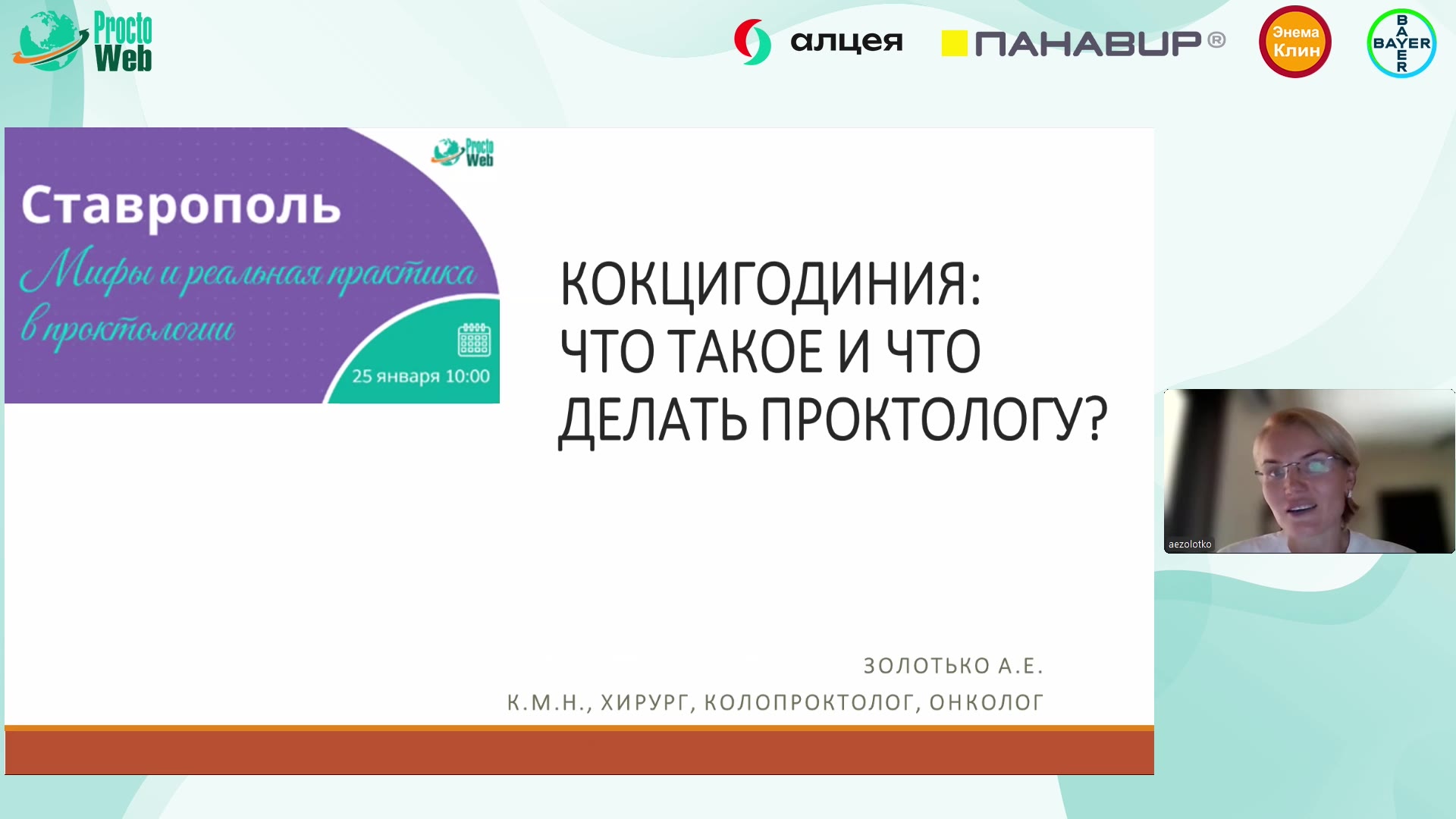 Procto Web

алцея

ПАНАВИР®

Энема Клин

BAYER

Procto Web

Ставрополь

Мифы и реальная практика в проктологии

25 января 10:00

КОКЦИГОДИНИЯ: ЧТО ТАКОЕ И ЧТО ДЕЛАТЬ ПРОКТОЛОГУ?

ЗОЛОТЬКО А.Е.

К.М.Н., ХИРУРГ, КОЛОПРОКТОЛОГ, ОНКОЛОГ

aezolotko